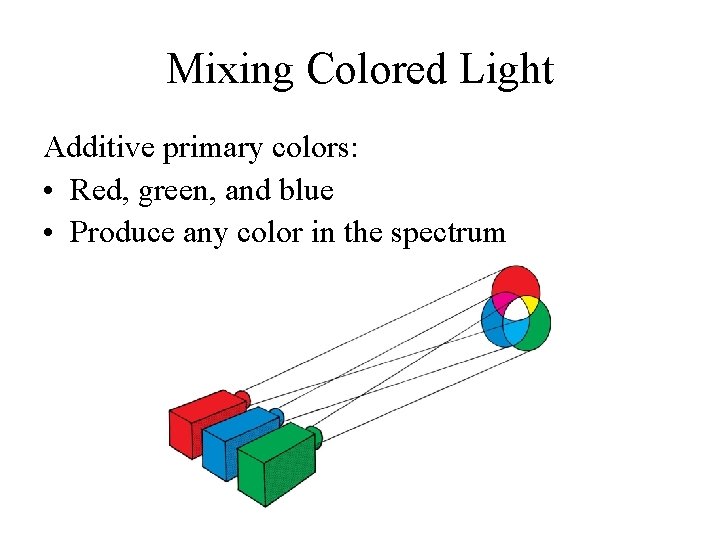 Mixing Colored Light

Additive primary colors:

• Red, green, and blue
• Produce any color in the spectrum